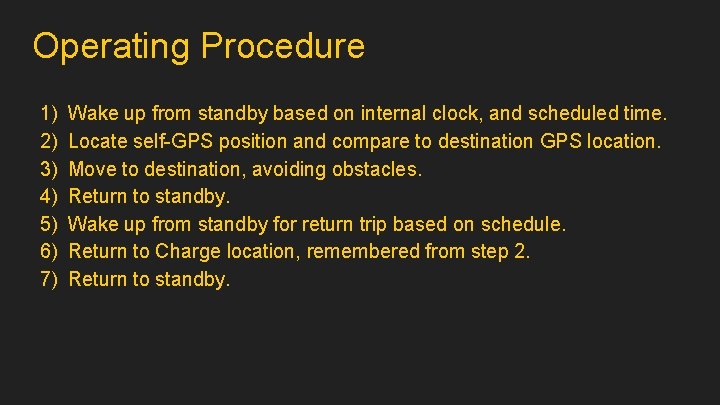 Operating Procedure

1) Wake up from standby based on internal clock, and scheduled time.
2) Locate self-GPS position and compare to destination GPS location.
3) Move to destination, avoiding obstacles.
4) Return to standby.
5) Wake up from standby for return trip based on schedule.
6) Return to Charge location, remembered from step 2.
7) Return to standby.